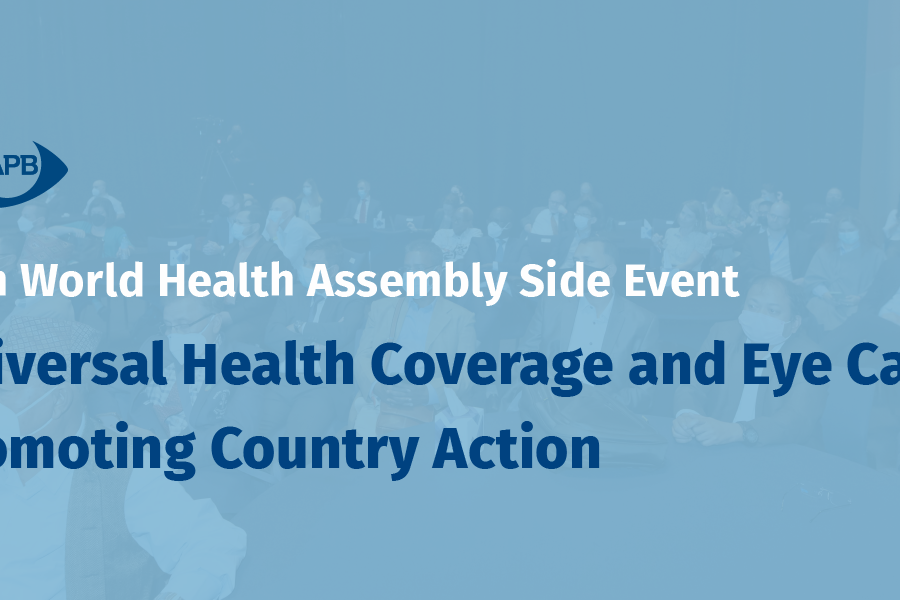 APB

h World Health Assembly Side Event

iversal Health Coverage and Eye Ca

omoting Country Action